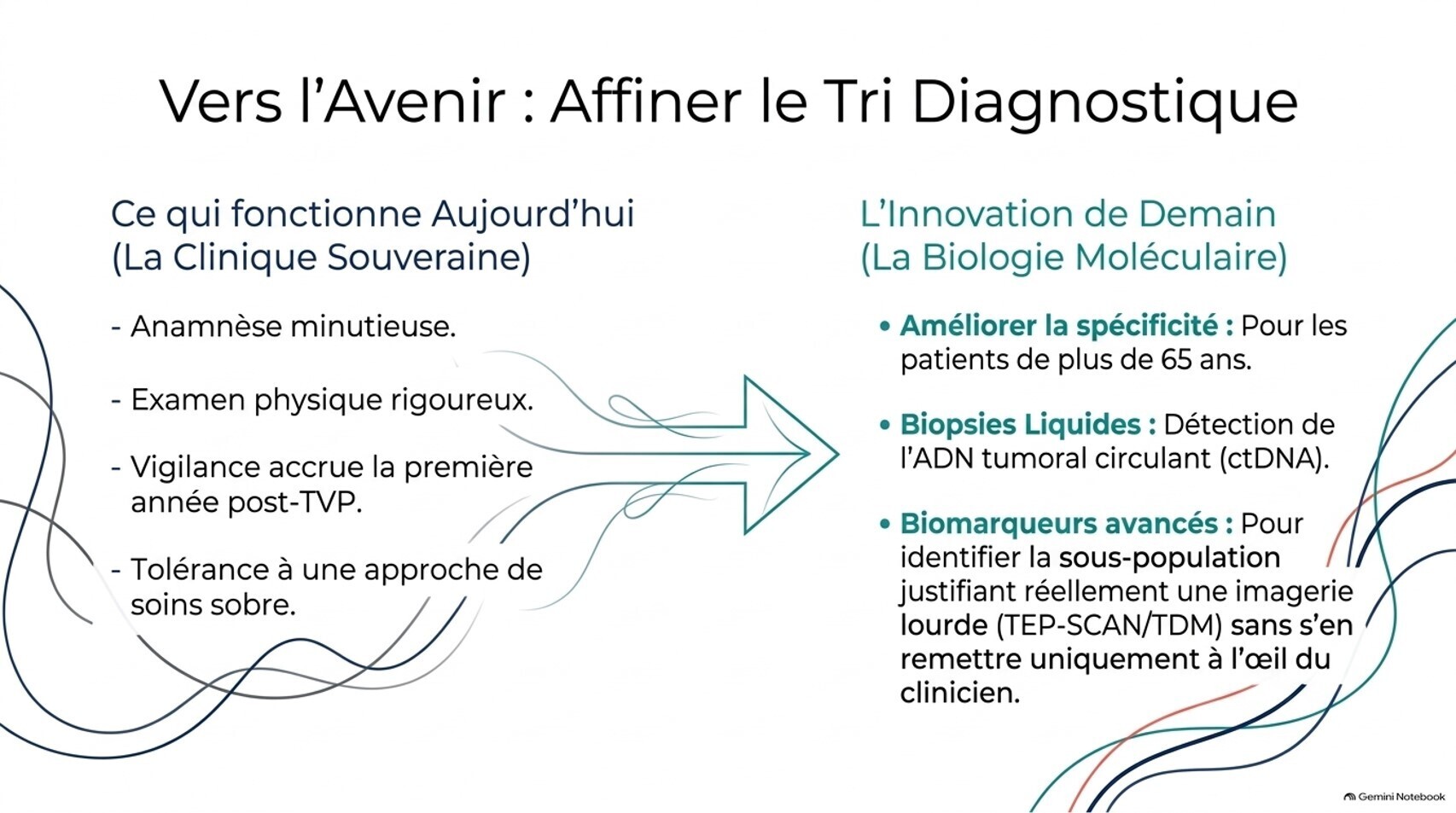 Vers l'Avenir : Affiner le Tri Diagnostique

Ce qui fonctionne Aujourd'hui
(La Clinique Souveraine)

- Anamnèse minutieuse.

- Examen physique rigoureux.

- Vigilance accrue la première année post-TVP.

- Tolérance à une approche de soins sobre.

L'Innovation de Demain
(La Biologie Moléculaire)

• Améliorer la spécificité : Pour les patients de plus de 65 ans.

• Biopsies Liquides : Détection de l'ADN tumoral circulant (ctDNA).

• Biomarqueurs avancés : Pour identifier la sous-population justifiant réellement une imagerie lourde (TEP-SCAN/TDM) sans s'en remettre uniquement à l'œil du clinicien.

Gemini Notebook